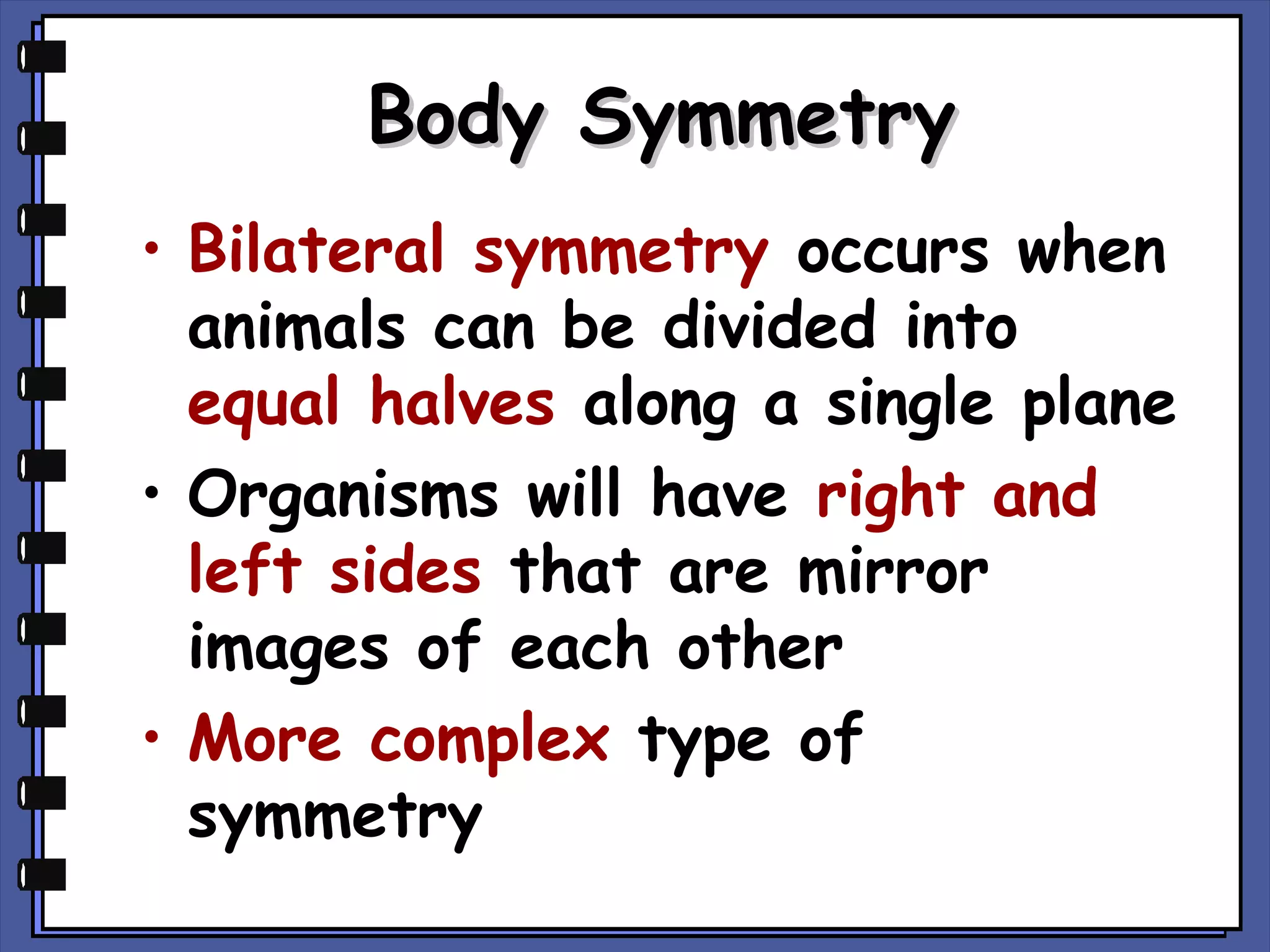 Body Symmetry

• Bilateral symmetry occurs when animals can be divided into equal halves along a single plane

• Organisms will have right and left sides that are mirror images of each other

• More complex type of symmetry